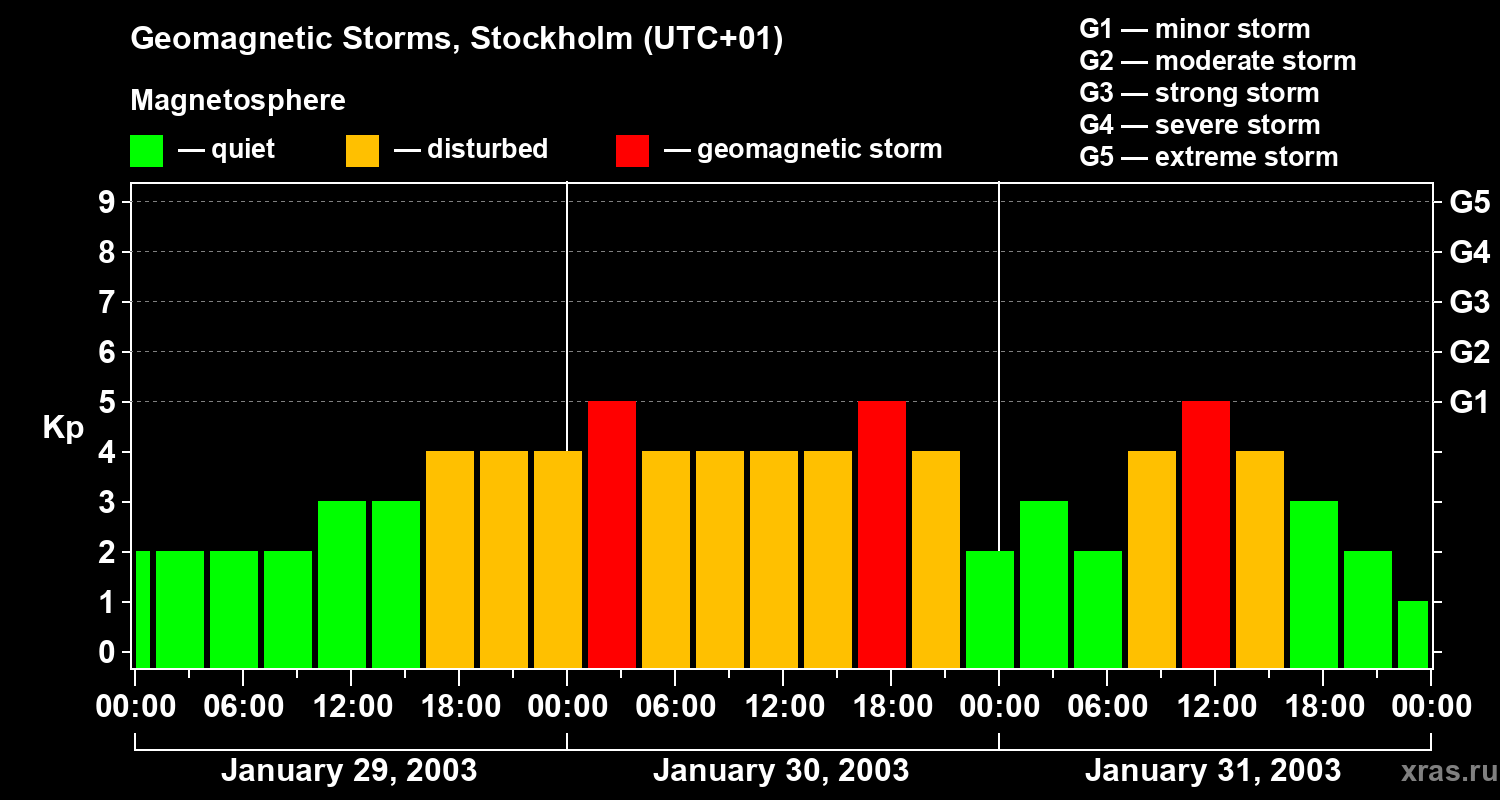 Geomagnetic Storms, Stockholm (UTC+01)

Magnetosphere

— quiet — disturbed — geomagnetic storm

G1 — minor storm
G2 — moderate storm
G3 — strong storm
G4 — severe storm
G5 — extreme storm

Kp

9
8
7
6
5
4
3
2
1
0

G5
G4
G3
G2
G1

00:00 06:00 12:00 18:00 00:00 06:00 12:00 18:00 00:00 06:00 12:00 18:00 00:00

January 29, 2003
January 30, 2003
January 31, 2003

xras.ru